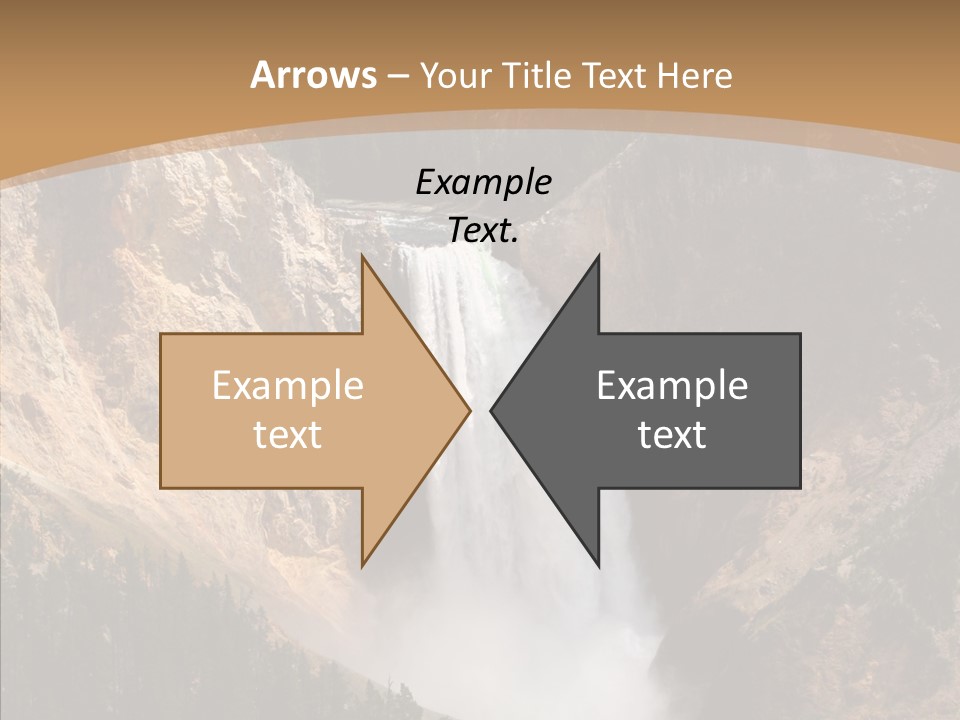 Arrows – Your Title Text Here

Example Text.

Example text

Example text